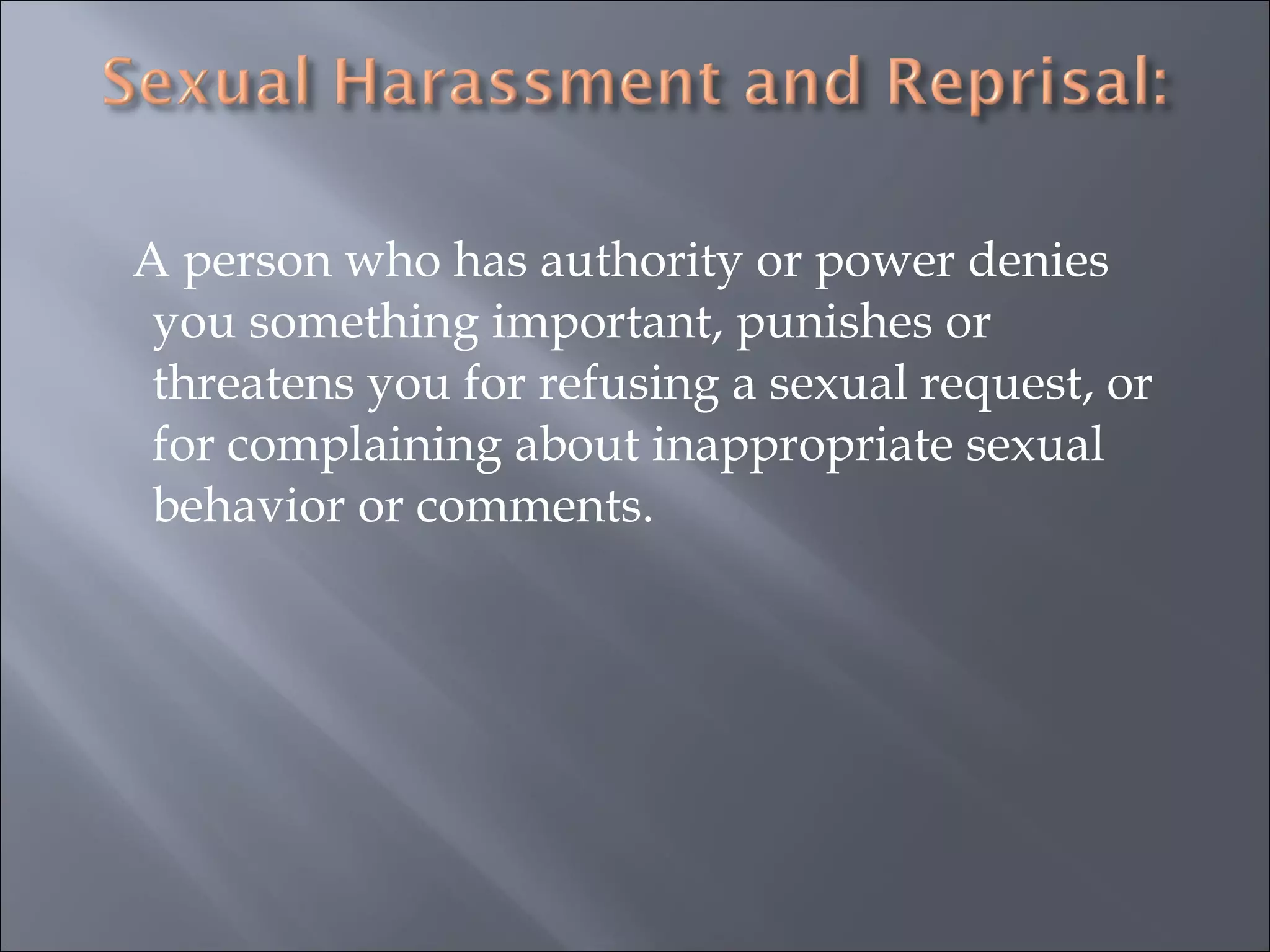 Sexual Harassment and Reprisal:

A person who has authority or power denies you something important, punishes or threatens you for refusing a sexual request, or for complaining about inappropriate sexual behavior or comments.